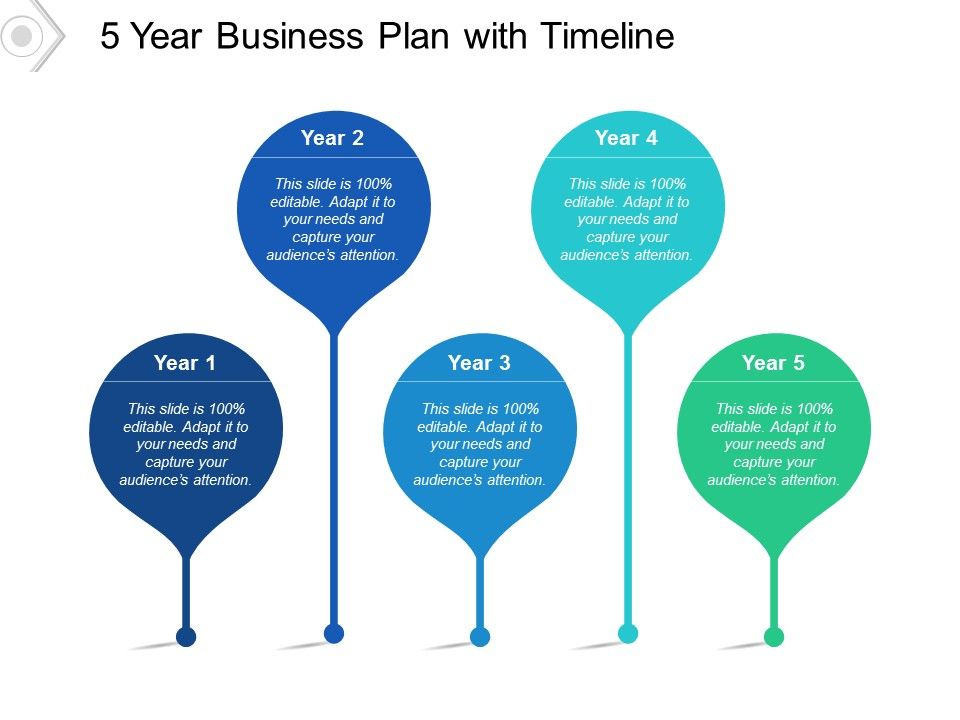 5 Year Business Plan with Timeline

Year 1

This slide is 100% editable. Adapt it to your needs and capture your audience's attention.

Year 2

This slide is 100% editable. Adapt it to your needs and capture your audience's attention.

Year 3

This slide is 100% editable. Adapt it to your needs and capture your audience's attention.

Year 4

This slide is 100% editable. Adapt it to your needs and capture your audience's attention.

Year 5

This slide is 100% editable. Adapt it to your needs and capture your audience's attention.